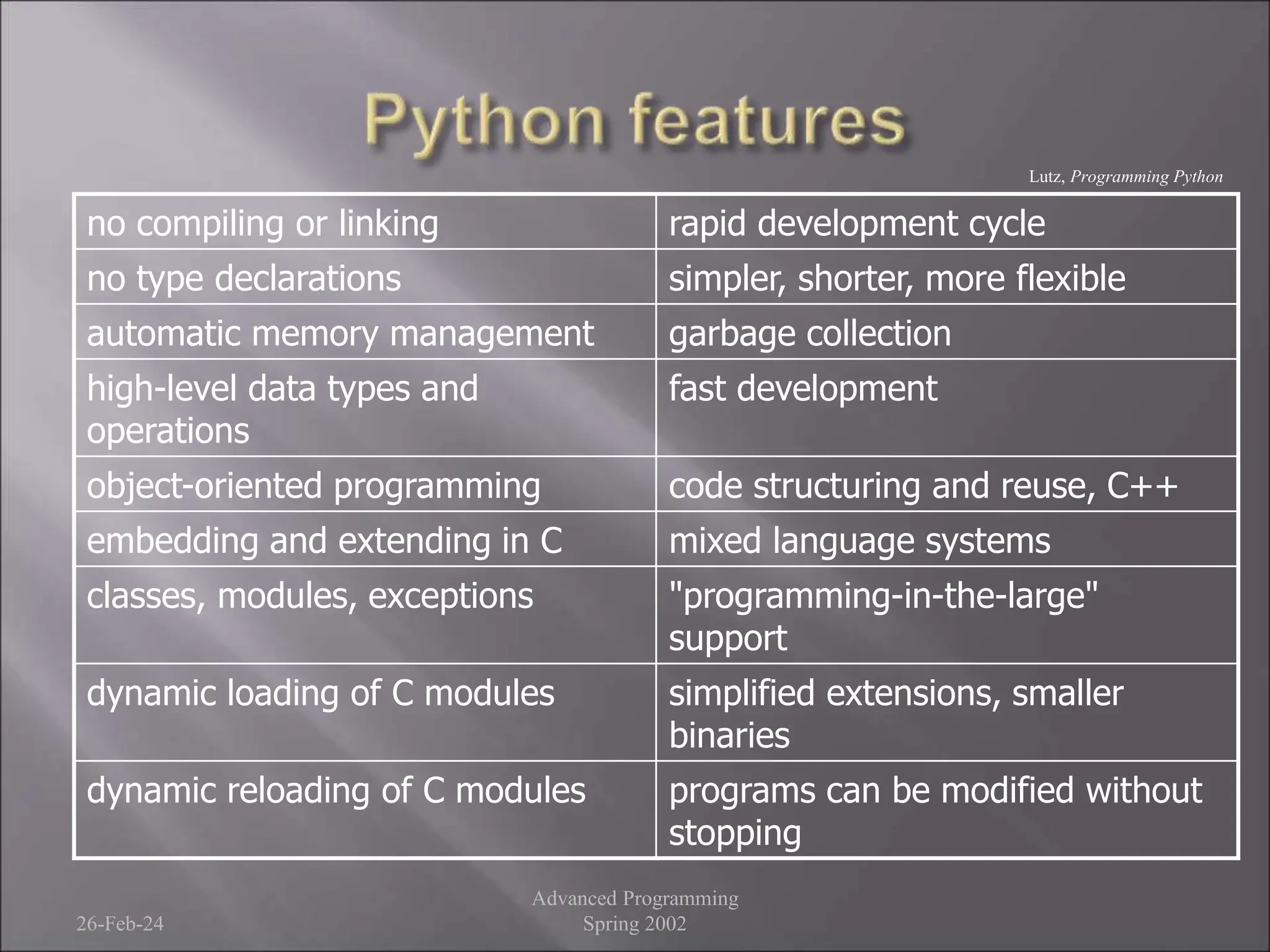 Python features

Lutz, Programming Python

| no compiling or linking | rapid development cycle |
|---|---|
| no type declarations | simpler, shorter, more flexible |
| automatic memory management | garbage collection |
| high-level data types and operations | fast development |
| object-oriented programming | code structuring and reuse, C++ |
| embedding and extending in C | mixed language systems |
| classes, modules, exceptions | "programming-in-the-large" support |
| dynamic loading of C modules | simplified extensions, smaller binaries |
| dynamic reloading of C modules | programs can be modified without stopping |

26-Feb-24

Advanced Programming
Spring 2002